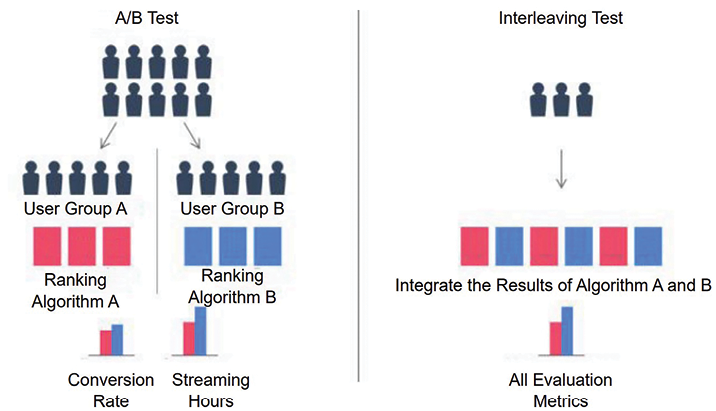 A/B Test

User Group A

Ranking Algorithm A

User Group B

Ranking Algorithm B

Conversion Rate

Streaming Hours

Interleaving Test

Integrate the Results of Algorithm A and B

All Evaluation Metrics